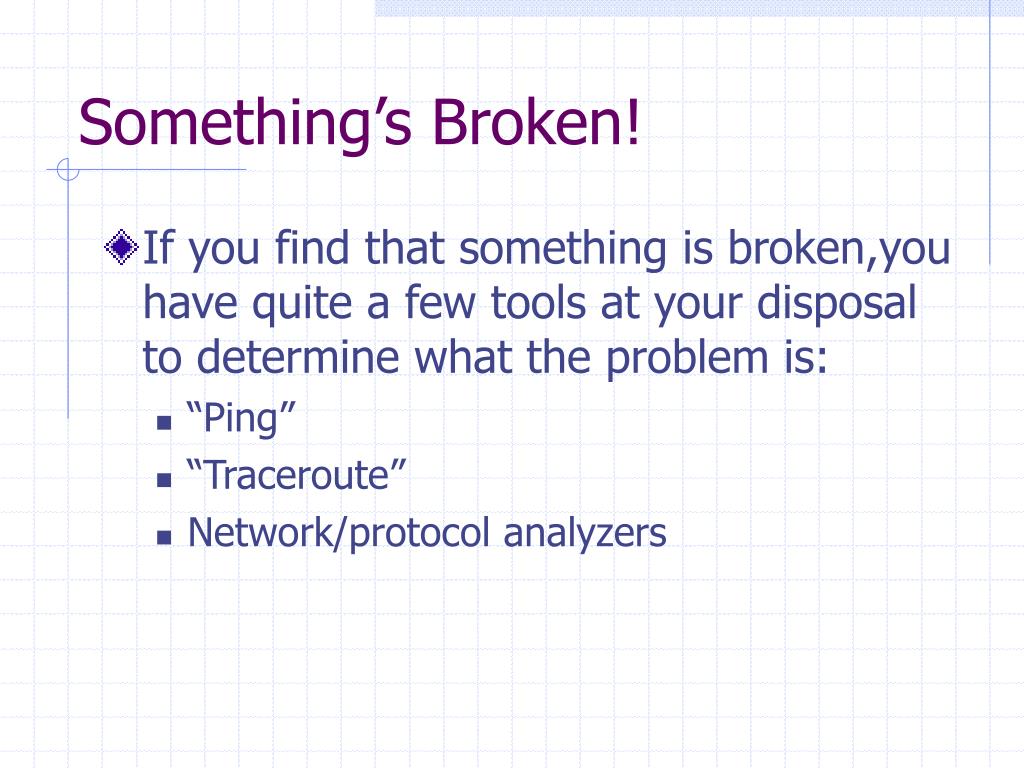 Something’s Broken!

If you find that something is broken,you have quite a few tools at your disposal to determine what the problem is:

“Ping”

“Traceroute”

Network/protocol analyzers